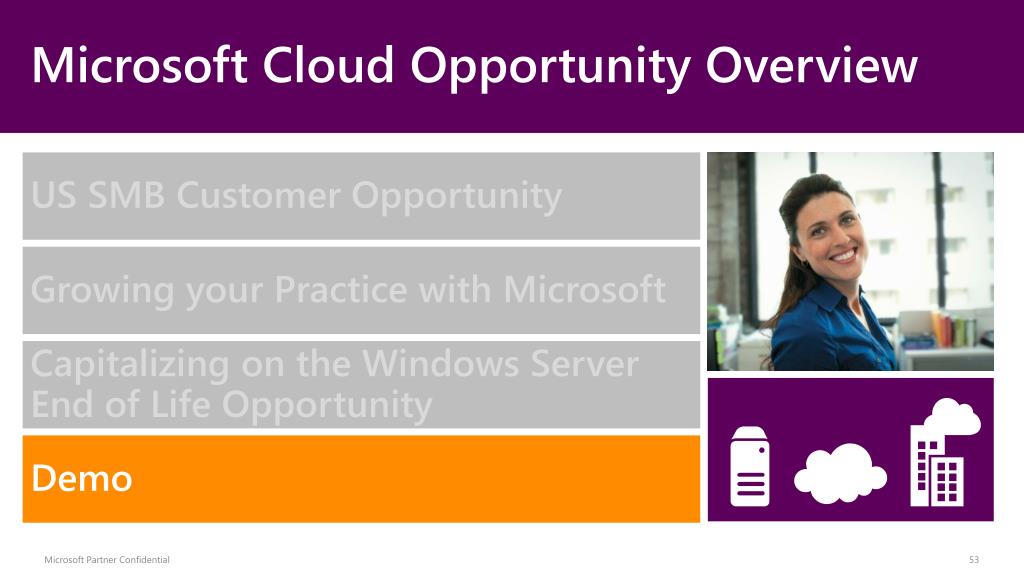 Microsoft Cloud Opportunity Overview

US SMB Customer Opportunity

Growing your Practice with Microsoft

Capitalizing on the Windows Server End of Life Opportunity

Demo

Microsoft Partner Confidential

53